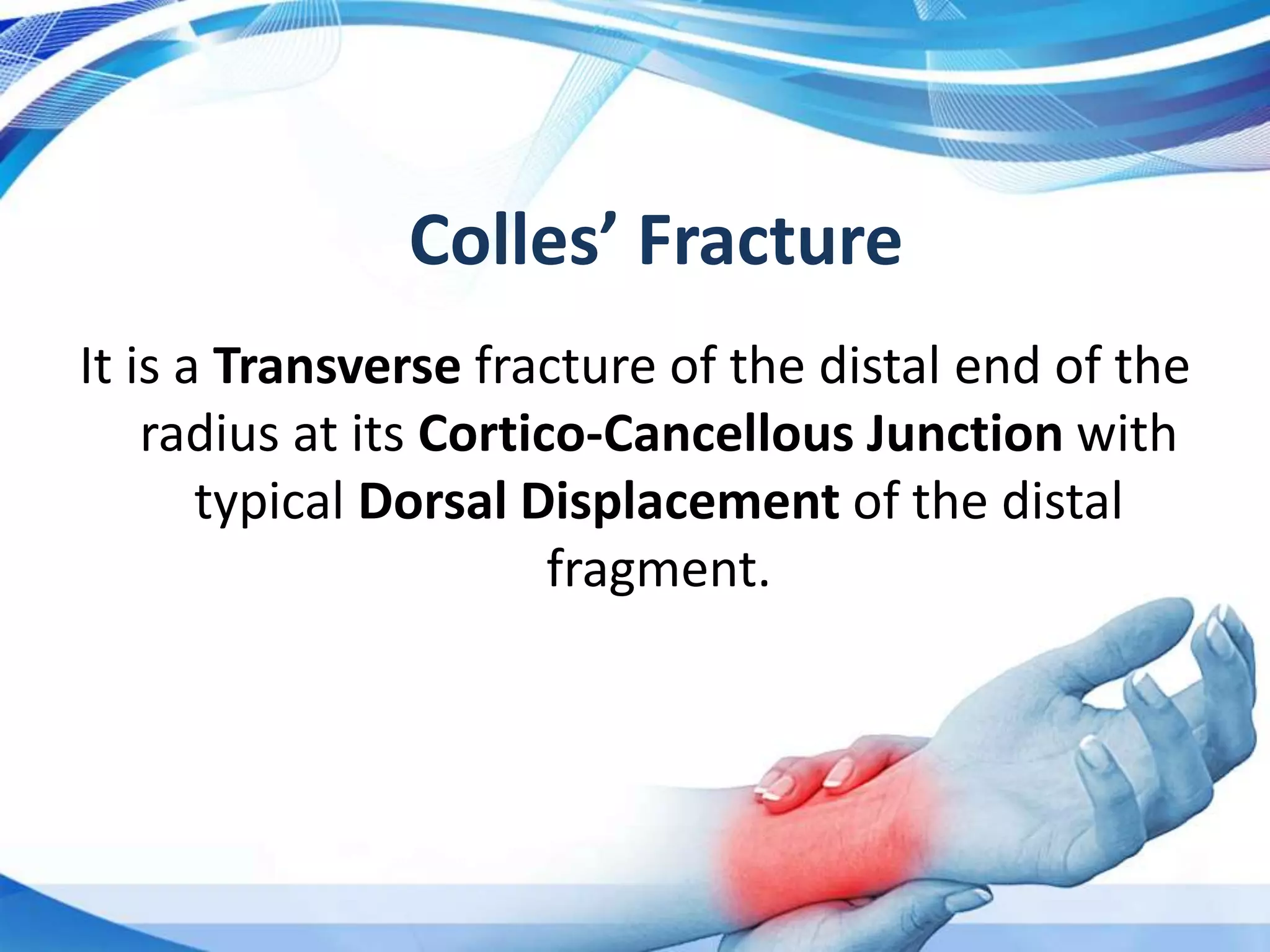 Colles' Fracture

It is a Transverse fracture of the distal end of the radius at its Cortico-Cancellous Junction with typical Dorsal Displacement of the distal fragment.